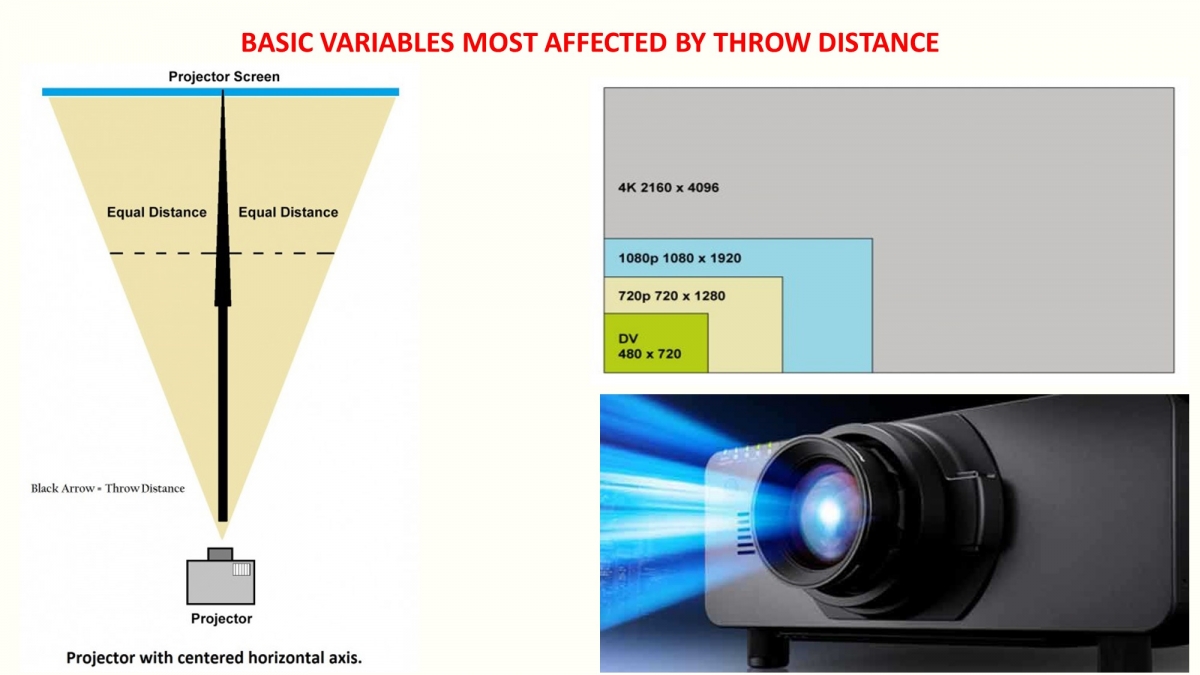 BASIC VARIABLES MOST AFFECTED BY THROW DISTANCE

Projector Screen

Equal Distance

Equal Distance

Black Arrow = Throw Distance

Projector

Projector with centered horizontal axis.

4K 2160 x 4096

1080p 1080 x 1920

720p 720 x 1280

DV
480 x 720